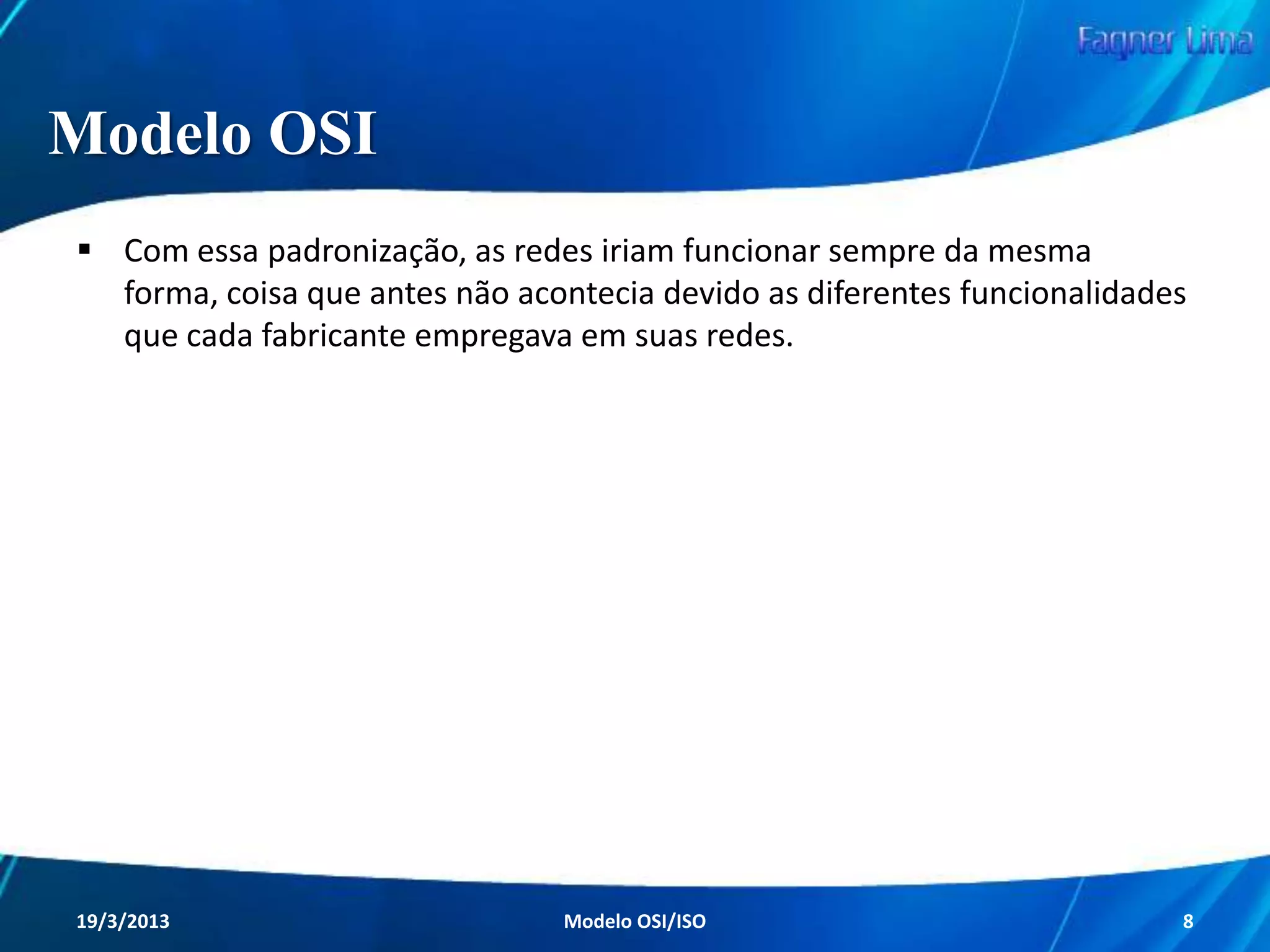 Fagner Lima

Modelo OSI

▪ Com essa padronização, as redes iriam funcionar sempre da mesma forma, coisa que antes não acontecia devido as diferentes funcionalidades que cada fabricante empregava em suas redes.

19/3/2013 Modelo OSI/ISO 8